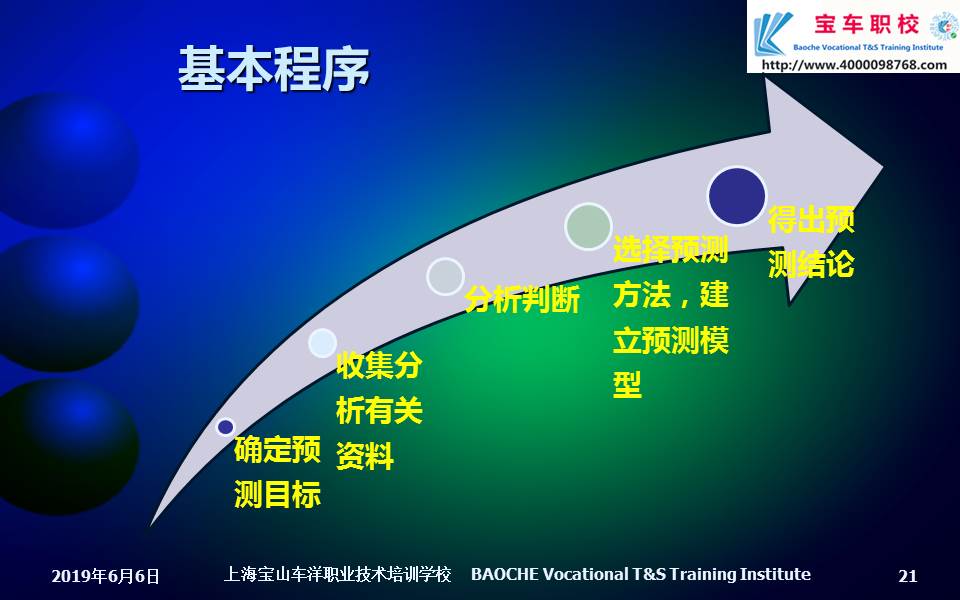 宝车职校
Baoche Vocational T&S Training Institute
http://www.4000098768.com

基本程序

确定预测目标

收集分析有关资料

分析判断

选择预测方法，建立预测模型

得出预测结论

2019年6月6日 上海宝山车洋职业技术培训学校 BAOCHE Vocational T&S Training Institute 21